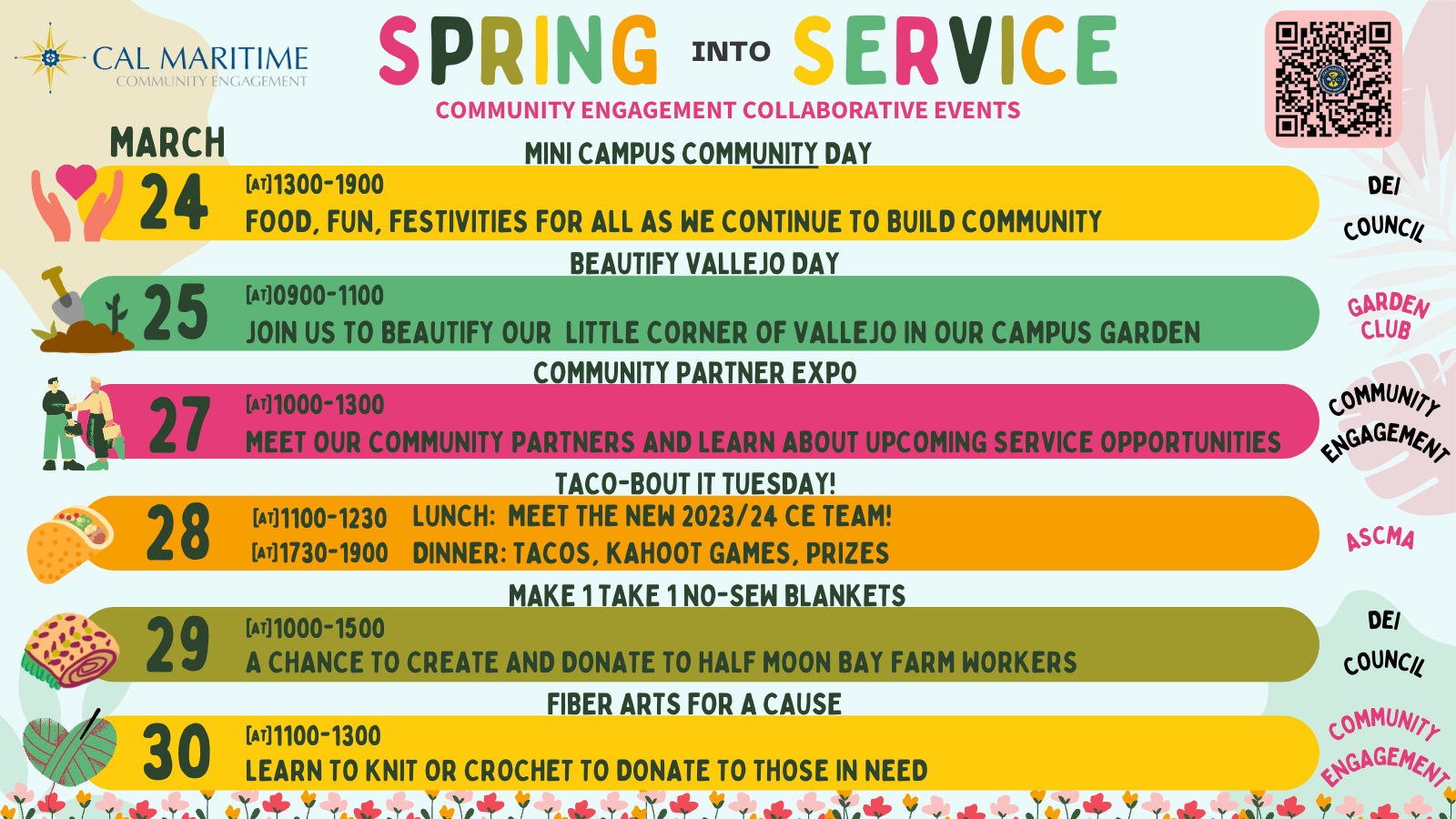 CAL MARITIME
COMMUNITY ENGAGEMENT

SPRING INTO SERVICE
COMMUNITY ENGAGEMENT COLLABORATIVE EVENTS

MARCH

MINI CAMPUS COMMUNITY DAY
24
[AT]1300-1900
FOOD, FUN, FESTIVITIES FOR ALL AS WE CONTINUE TO BUILD COMMUNITY
DEI COUNCIL

BEAUTIFY VALLEJO DAY
25
[AT]0900-1100
JOIN US TO BEAUTIFY OUR LITTLE CORNER OF VALLEJO IN OUR CAMPUS GARDEN
GARDEN CLUB

COMMUNITY PARTNER EXPO
27
[AT]1000-1300
MEET OUR COMMUNITY PARTNERS AND LEARN ABOUT UPCOMING SERVICE OPPORTUNITIES
COMMUNITY ENGAGEMENT

TACO-BOUT IT TUESDAY!
28
[AT]1100-1230 LUNCH: MEET THE NEW 2023/24 CE TEAM!
[AT]1730-1900 DINNER: TACOS, KAHOOT GAMES, PRIZES
ASCMA

MAKE 1 TAKE 1 NO-SEW BLANKETS
29
[AT]1000-1500
A CHANCE TO CREATE AND DONATE TO HALF MOON BAY FARM WORKERS
DEI COUNCIL

FIBER ARTS FOR A CAUSE
30
[AT]1100-1300
LEARN TO KNIT OR CROCHET TO DONATE TO THOSE IN NEED
COMMUNITY ENGAGEMENT